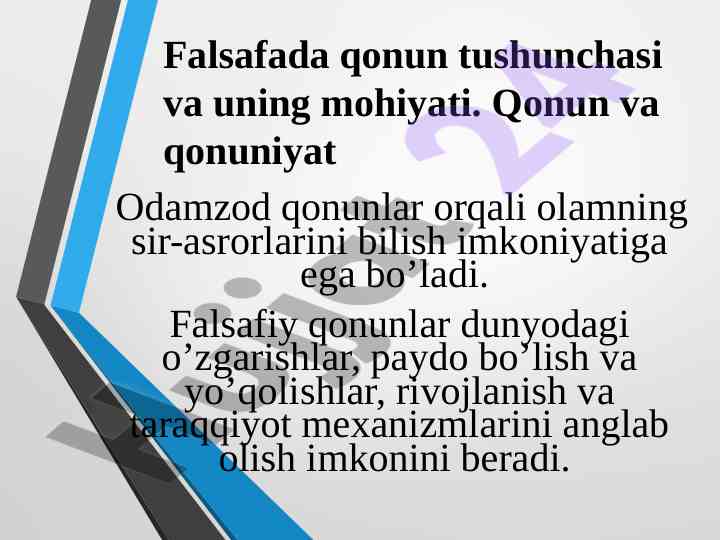 Falsafada qonun tushunchasi va uning mohiyati. Qonun va qonuniyat

Odamzod qonunlar orqali olamning sir-asrorlarini bilish imkoniyatiga ega bo’ladi.

Falsafiy qonunlar dunyodagi o’zgarishlar, paydo bo’lish va yo’qolishlar, rivojlanish va taraqqiyot mexanizmlarini anglab olish imkonini beradi.